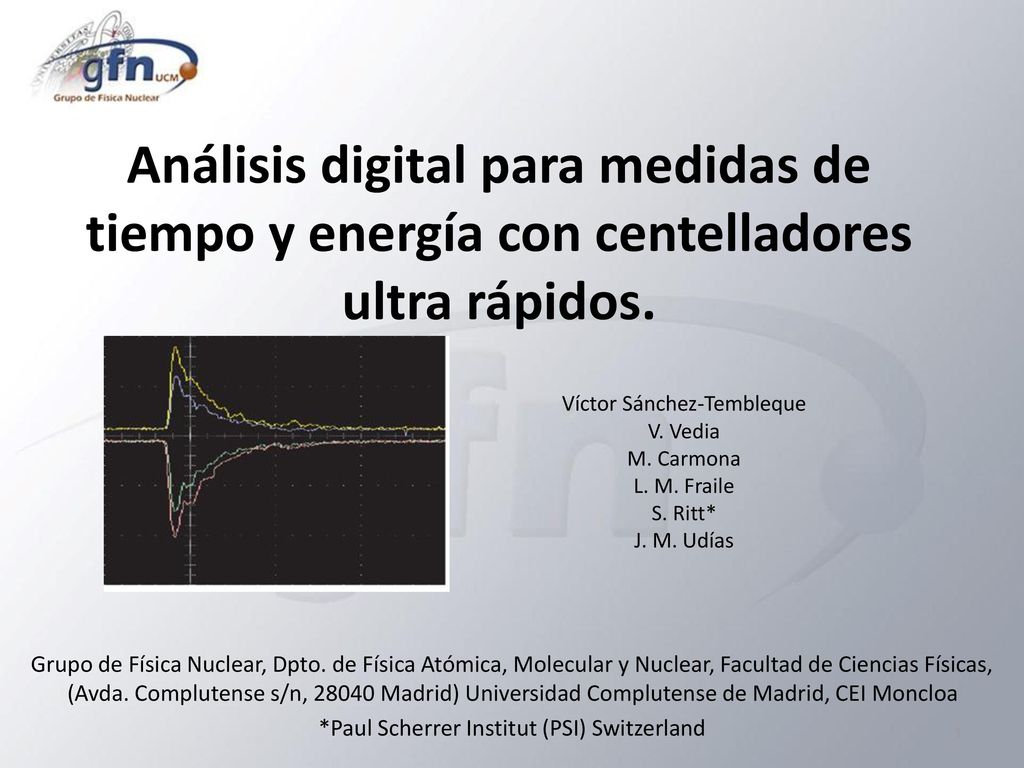 gfn UCM
Grupo de Física Nuclear

Análisis digital para medidas de tiempo y energía con centelladores ultra rápidos.

Víctor Sánchez-Tembleque
V. Vedia
M. Carmona
L. M. Fraile
S. Ritt*
J. M. Udías

Grupo de Física Nuclear, Dpto. de Física Atómica, Molecular y Nuclear, Facultad de Ciencias Físicas, (Avda. Complutense s/n, 28040 Madrid) Universidad Complutense de Madrid, CEI Moncloa
*Paul Scherrer Institut (PSI) Switzerland